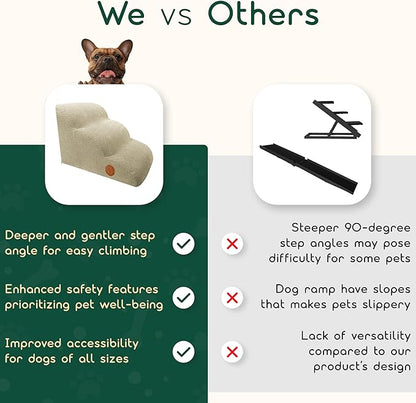 We vs Others

Deeper and gentler step angle for easy climbing

Enhanced safety features prioritizing pet well-being

Improved accessibility for dogs of all sizes

Steeper 90-degree step angles may pose difficulty for some pets

Dog ramp have slopes that makes pets slippery

Lack of versatility compared to our product's design